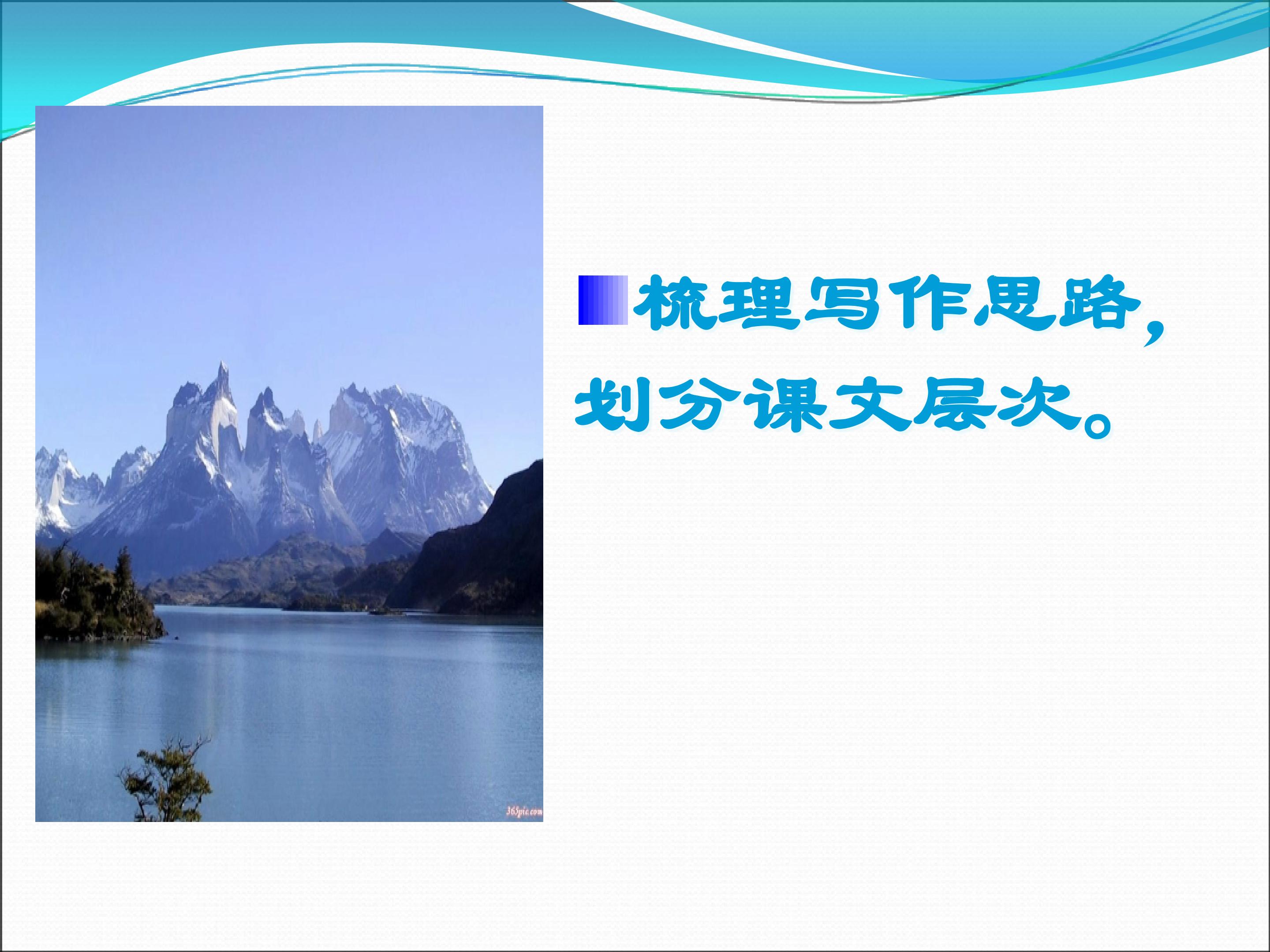 梳理写作思路，划分课文层次。

365pic.com